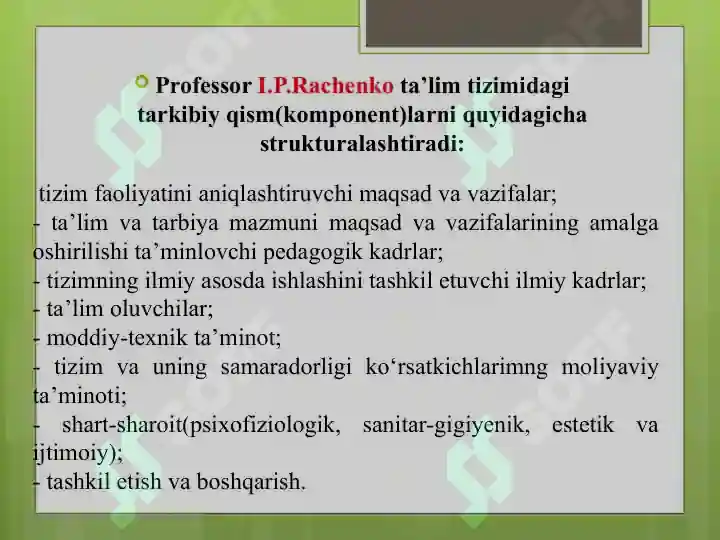 Professor I.P.Rachenko ta’lim tizimidagi tarkibiy qism(komponent)larni quyidagicha strukturalashtiradi:

tizim faoliyatini aniqlashtiruvchi maqsad va vazifalar;
- ta’lim va tarbiya mazmuni maqsad va vazifalarining amalga oshirilishi ta’minlovchi pedagogik kadrlar;
- tizimning ilmiy asosda ishlashini tashkil etuvchi ilmiy kadrlar;
- ta’lim oluvchilar;
- moddiy-texnik ta’minot;
- tizim va uning samaradorligi ko‘rsatkichlarimng moliyaviy ta’minoti;
- shart-sharoit(psixofiziologik, sanitar-gigiyenik, estetik va ijtimoiy);
- tashkil etish va boshqarish.